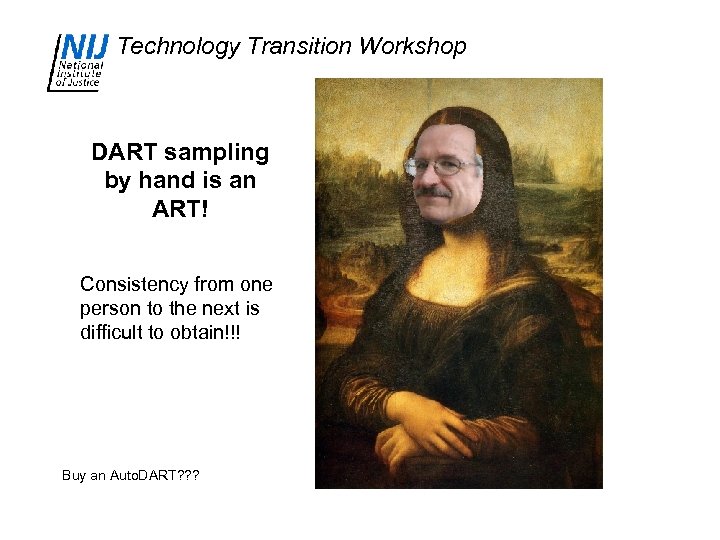 NIJ National Institute of Justice

Technology Transition Workshop

DART sampling by hand is an ART!

Consistency from one person to the next is difficult to obtain!!!

Buy an AutoDART???